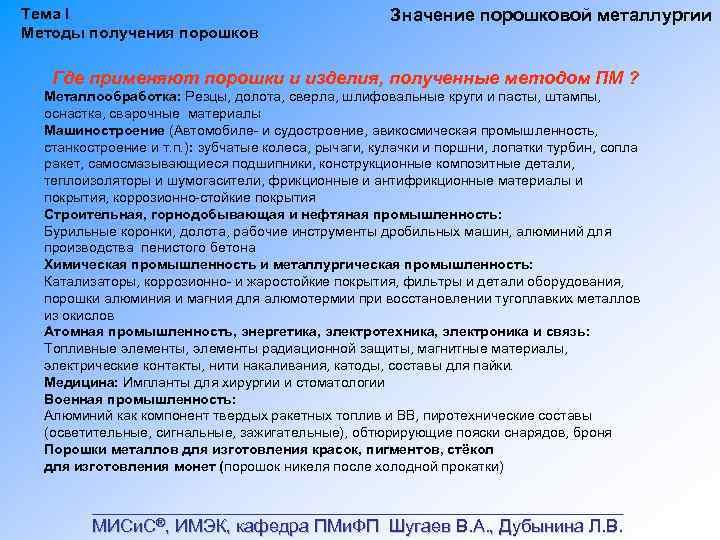 Тема I
Методы получения порошков

Значение порошковой металлургии

Где применяют порошки и изделия, полученные методом ПМ ?

Металлообработка: Резцы, долота, сверла, шлифовальные круги и пасты, штампы, оснастка, сварочные материалы
Машиностроение (Автомобиле- и судостроение, авикосмическая промышленность, станкостроение и т.п.): зубчатые колеса, рычаги, кулачки и поршни, лопатки турбин, сопла ракет, самосмазывающиеся подшипники, конструкционные композитные детали, теплоизоляторы и шумогасители, фрикционные и антифрикционные материалы и покрытия, коррозионно-стойкие покрытия
Строительная, горнодобывающая и нефтяная промышленность:
Бурильные коронки, долота, рабочие инструменты дробильных машин, алюминий для производства пенистого бетона
Химическая промышленность и металлургическая промышленность:
Катализаторы, коррозионно- и жаростойкие покрытия, фильтры и детали оборудования, порошки алюминия и магния для алюмотермии при восстановлении тугоплавких металлов из окислов
Атомная промышленность, энергетика, электротехника, электроника и связь:
Топливные элементы, элементы радиационной защиты, магнитные материалы, электрические контакты, нити накаливания, катоды, составы для пайки.
Медицина: Импланты для хирургии и стоматологии
Военная промышленность:
Алюминий как компонент твердых ракетных топлив и ВВ, пиротехнические составы (осветительные, сигнальные, зажигательные), обтюрирующие пояски снарядов, броня
Порошки металлов для изготовления красок, пигментов, стёкол
для изготовления монет (порошок никеля после холодной прокатки)

МИСиС®, ИМЭК, кафедра ПМиФП Шугаев В.А., Дубынина Л.В.